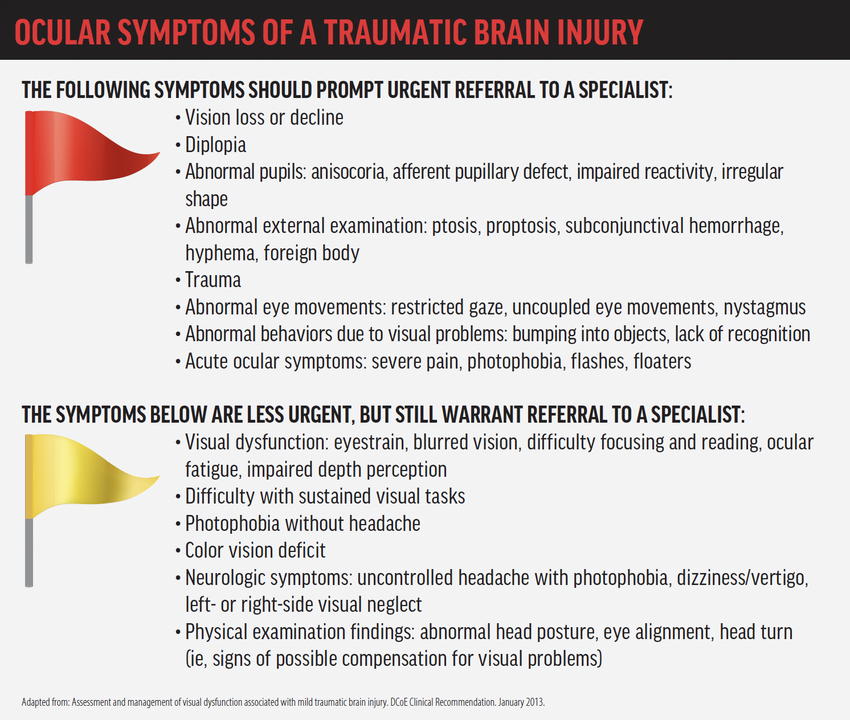 OCULAR SYMPTOMS OF A TRAUMATIC BRAIN INJURY

THE FOLLOWING SYMPTOMS SHOULD PROMPT URGENT REFERRAL TO A SPECIALIST:

• Vision loss or decline
• Diplopia
• Abnormal pupils: anisocoria, afferent pupillary defect, impaired reactivity, irregular shape
• Abnormal external examination: ptosis, proptosis, subconjunctival hemorrhage, hyphema, foreign body
• Trauma
• Abnormal eye movements: restricted gaze, uncoupled eye movements, nystagmus
• Abnormal behaviors due to visual problems: bumping into objects, lack of recognition
• Acute ocular symptoms: severe pain, photophobia, flashes, floaters

THE SYMPTOMS BELOW ARE LESS URGENT, BUT STILL WARRANT REFERRAL TO A SPECIALIST:

• Visual dysfunction: eyestrain, blurred vision, difficulty focusing and reading, ocular fatigue, impaired depth perception
• Difficulty with sustained visual tasks
• Photophobia without headache
• Color vision deficit
• Neurologic symptoms: uncontrolled headache with photophobia, dizziness/vertigo, left- or right-side visual neglect
• Physical examination findings: abnormal head posture, eye alignment, head turn (ie, signs of possible compensation for visual problems)

Adapted from: Assessment and management of visual dysfunction associated with mild traumatic brain injury. DCoE Clinical Recommendation. January 2013.